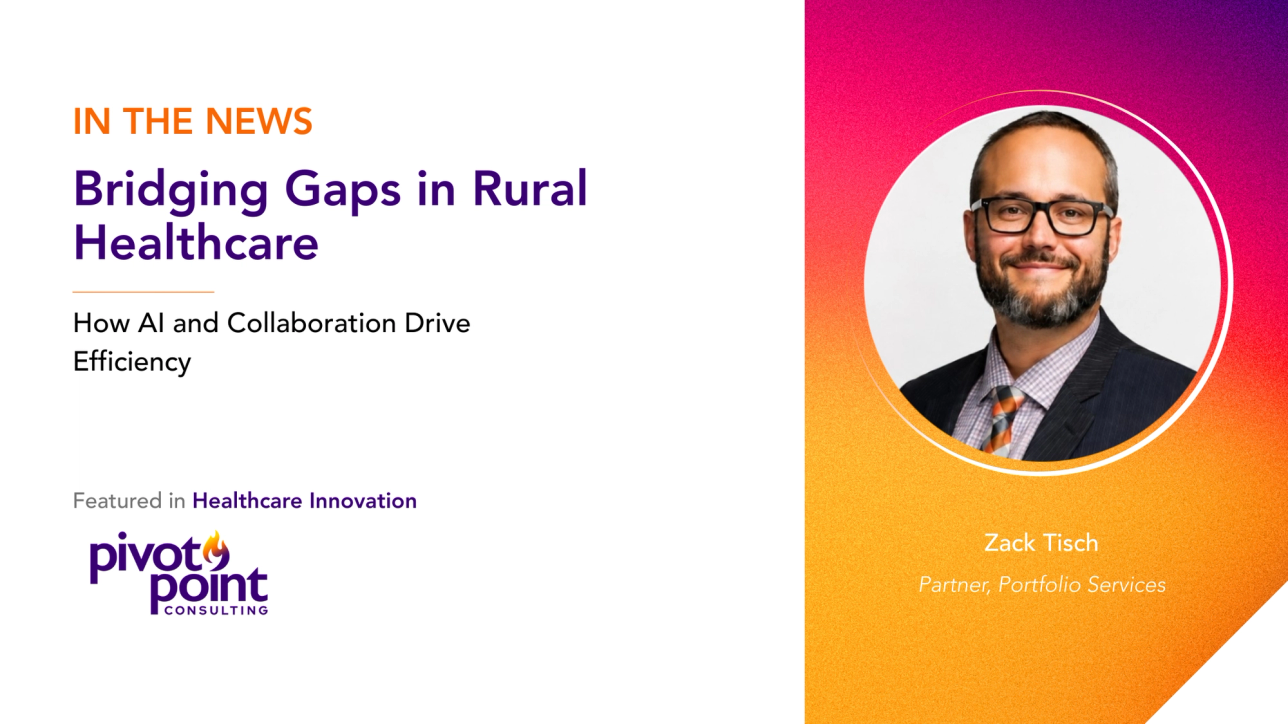 IN THE NEWS

Bridging Gaps in Rural Healthcare

How AI and Collaboration Drive Efficiency

Featured in Healthcare Innovation

pivot point CONSULTING

Zack Tisch

Partner, Portfolio Services